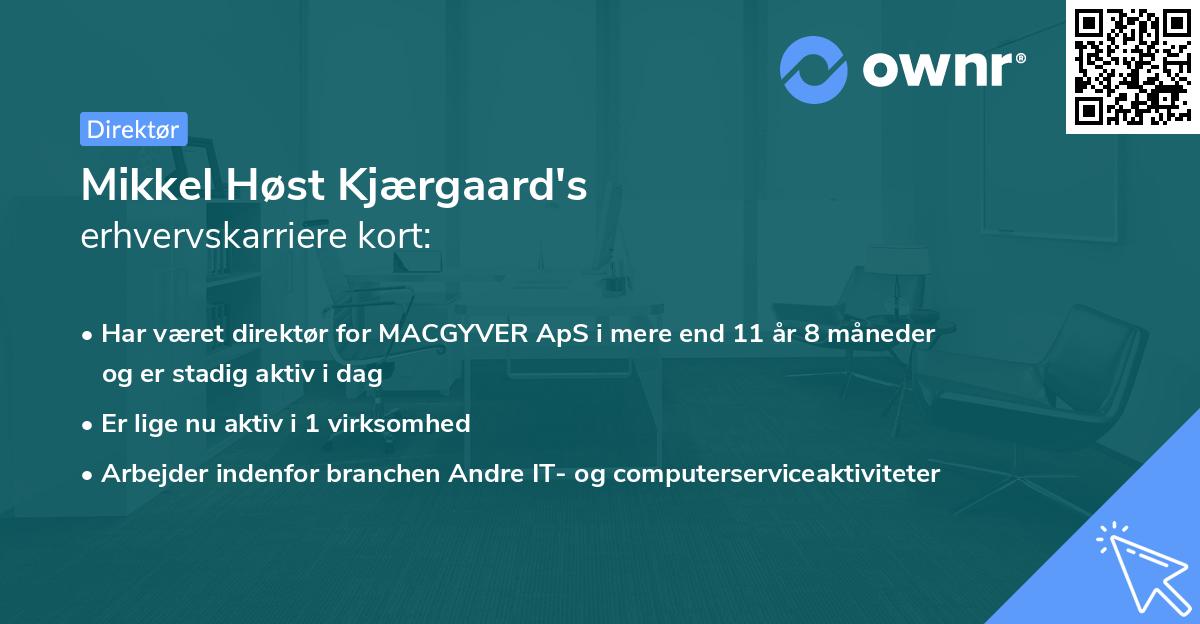 ownr®

Direktør

Mikkel Høst Kjærgaard's
erhvervskarriere kort:

• Har været direktør for MACGYVER ApS i mere end 11 år 8 måneder og er stadig aktiv i dag
• Er lige nu aktiv i 1 virksomhed
• Arbejder indenfor branchen Andre IT- og computerserviceaktiviteter